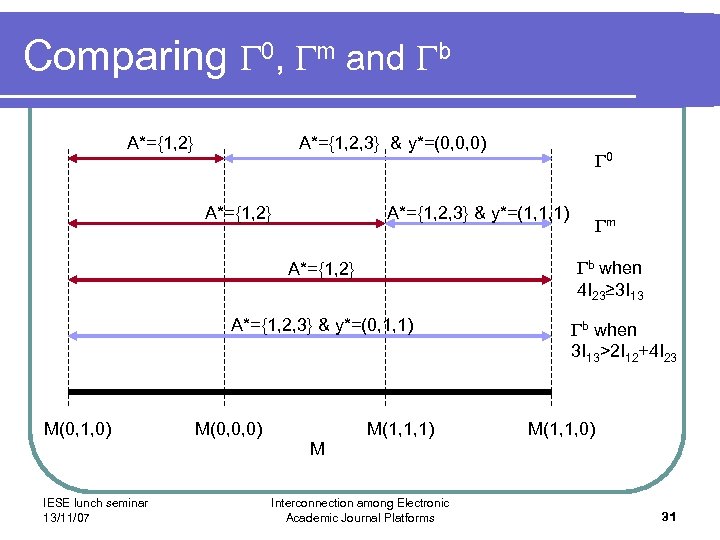 Comparing $\Gamma^0$, $\Gamma^m$ and $\Gamma^b$

A*={1,2}

A*={1,2,3} & y*=(0,0,0)

$\Gamma^0$

A*={1,2}

A*={1,2,3} & y*=(1,1,1)

$\Gamma^m$

A*={1,2}

$\Gamma^b$ when $4I_{23} \geq 3I_{13}$

A*={1,2,3} & y*=(0,1,1)

$\Gamma^b$ when $3I_{13} > 2I_{12} + 4I_{23}$

M(0,1,0)

M(0,0,0)

M(1,1,1)

M(1,1,0)

M

IESE lunch seminar
13/11/07

Interconnection among Electronic Academic Journal Platforms

31